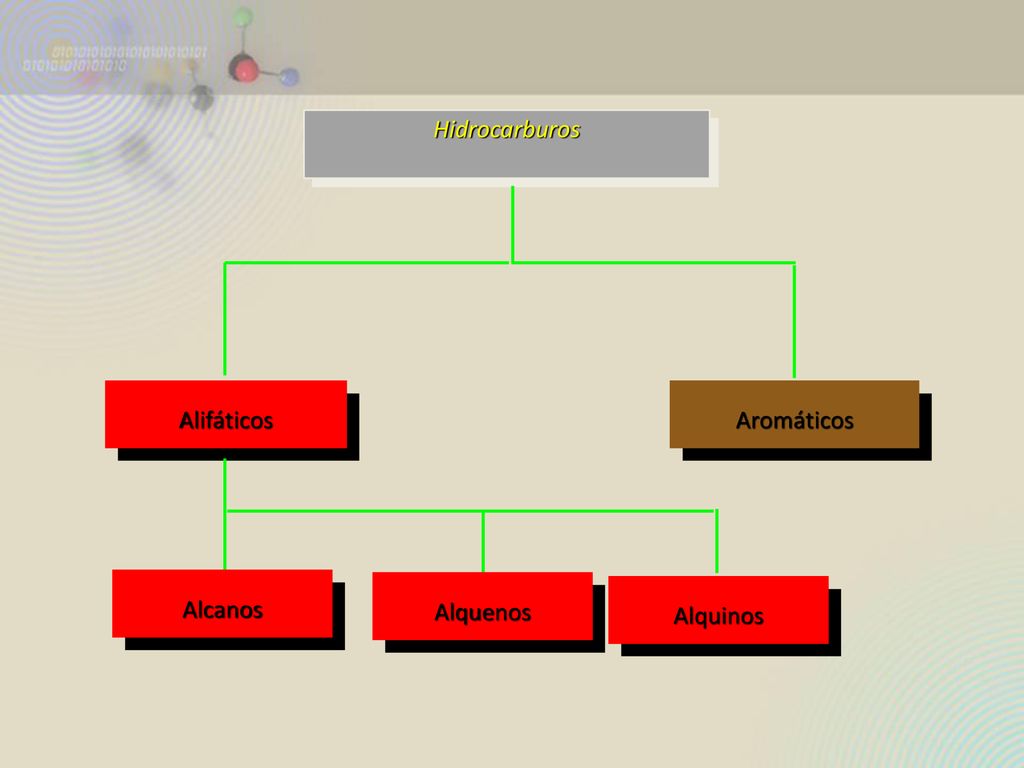 Hidrocarburos

Alifáticos

Aromáticos

Alcanos

Alquenos

Alquinos